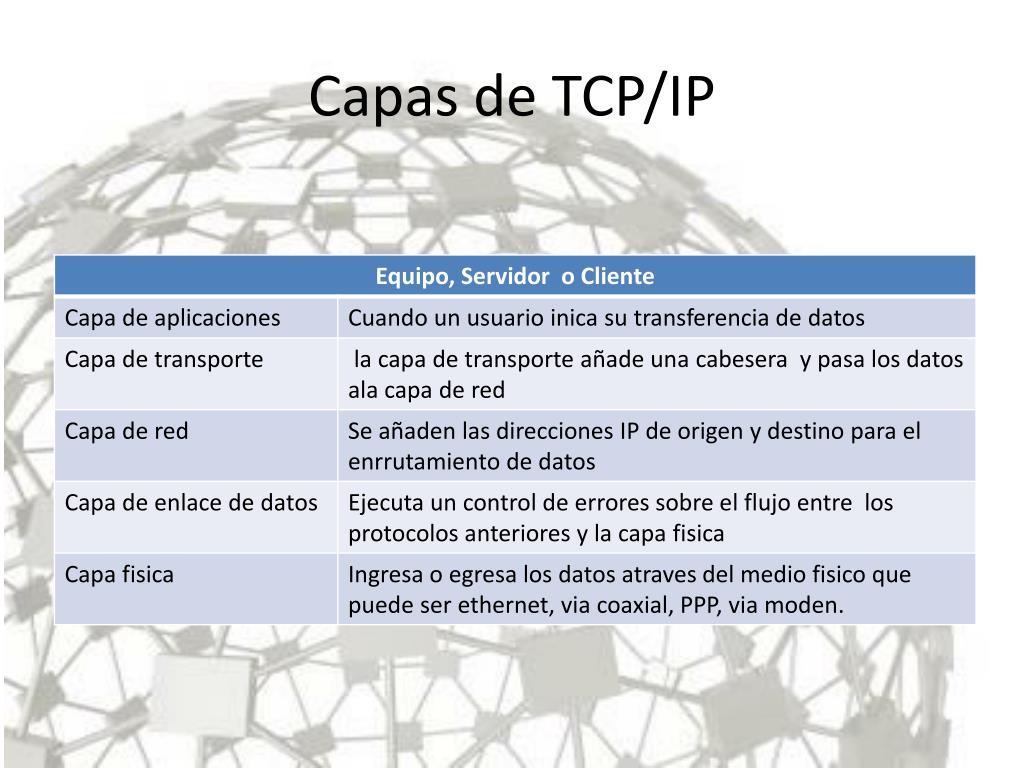 Capas de TCP/IP

| Equipo, Servidor o Cliente | |
|---|---|
| Capa de aplicaciones | Cuando un usuario inica su transferencia de datos |
| Capa de transporte | la capa de transporte añade una cabesera y pasa los datos ala capa de red |
| Capa de red | Se añaden las direcciones IP de origen y destino para el enrrutamiento de datos |
| Capa de enlace de datos | Ejecuta un control de errores sobre el flujo entre los protocolos anteriores y la capa fisica |
| Capa fisica | Ingresa o egresa los datos atraves del medio fisico que puede ser ethernet, via coaxial, PPP, via moden. |